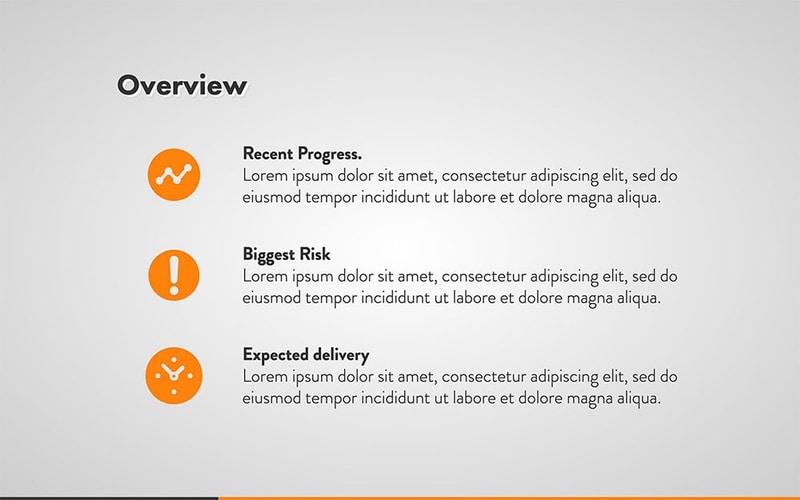 Overview

Recent Progress.
Lorem ipsum dolor sit amet, consectetur adipiscing elit, sed do eiusmod tempor incididunt ut labore et dolore magna aliqua.

Biggest Risk
Lorem ipsum dolor sit amet, consectetur adipiscing elit, sed do eiusmod tempor incididunt ut labore et dolore magna aliqua.

Expected delivery
Lorem ipsum dolor sit amet, consectetur adipiscing elit, sed do eiusmod tempor incididunt ut labore et dolore magna aliqua.